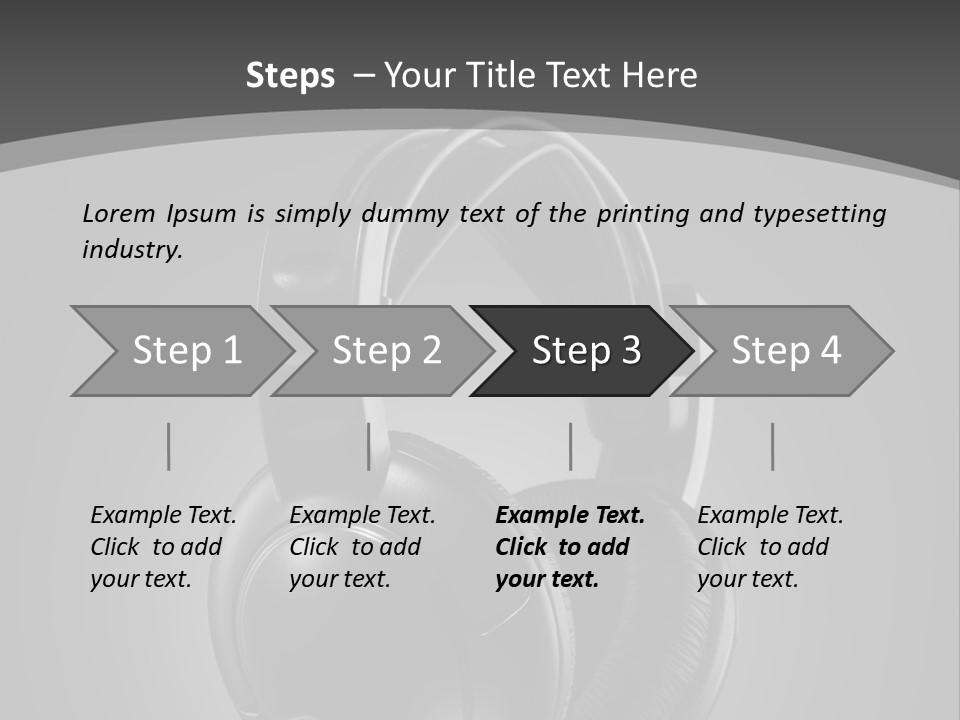 Steps – Your Title Text Here

Lorem Ipsum is simply dummy text of the printing and typesetting industry.

Step 1

Step 2

Step 3

Step 4

Example Text. Click to add your text.

Example Text. Click to add your text.

Example Text. Click to add your text.

Example Text. Click to add your text.